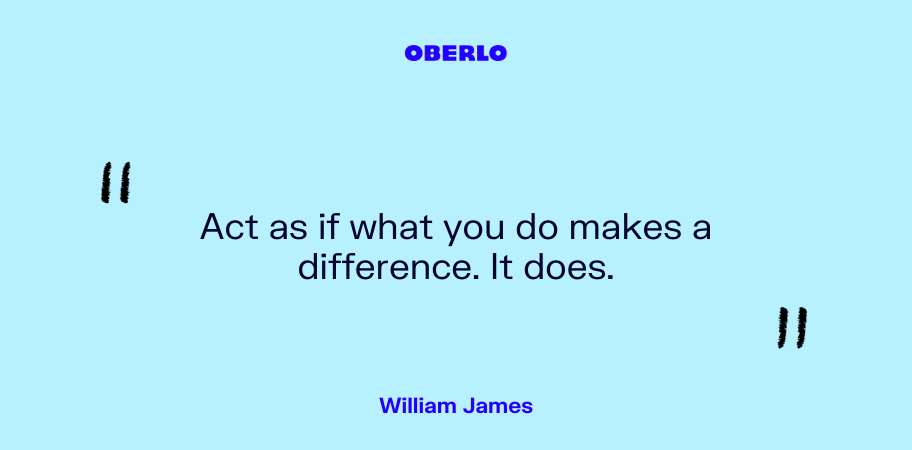 OBERLO

"

Act as if what you do makes a difference. It does.

"

William James